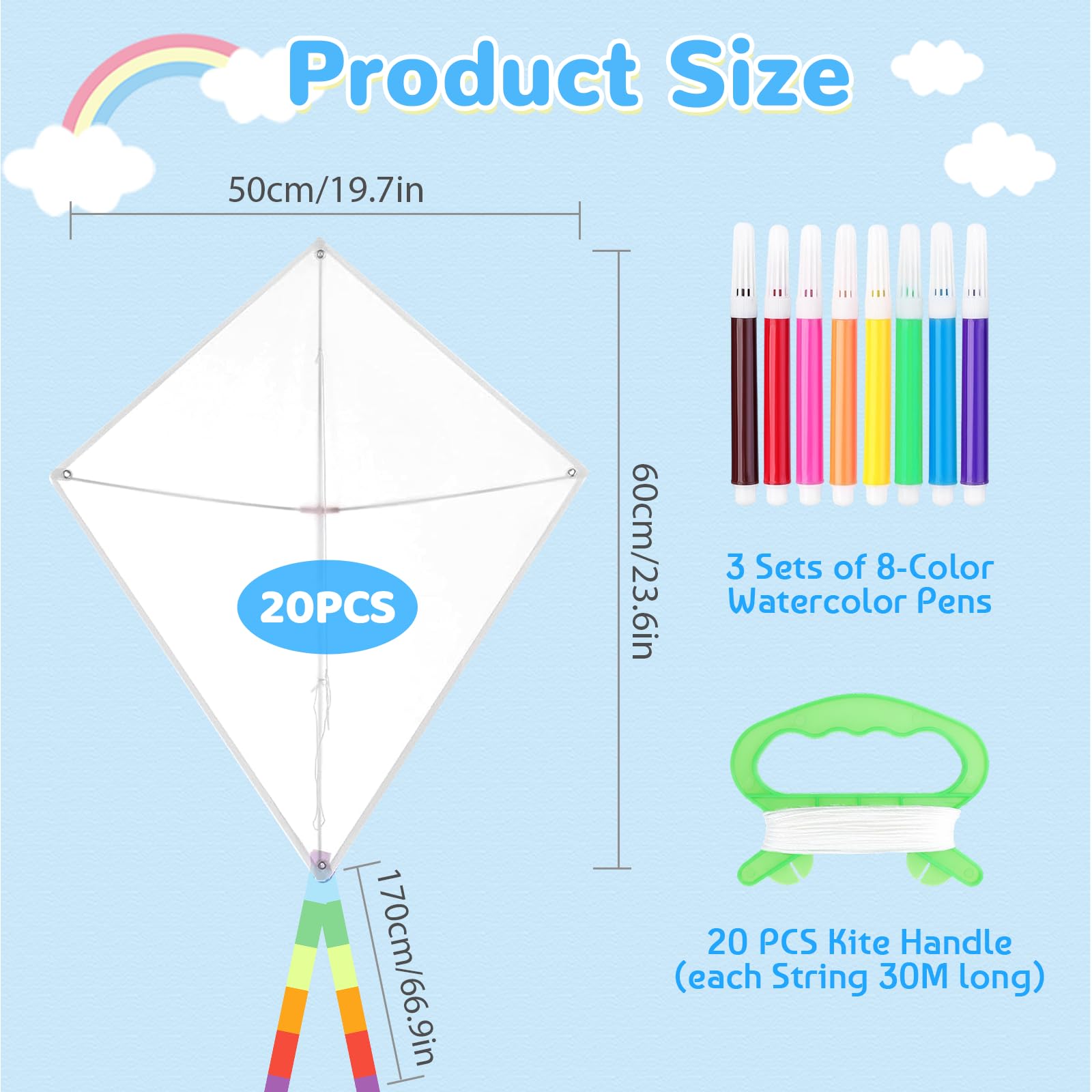 Product Size

50cm/19.7in

60cm/23.6in

20PCS

170cm/66.9in

3 Sets of 8-Color Watercolor Pens

20 PCS Kite Handle (each String 30M long)